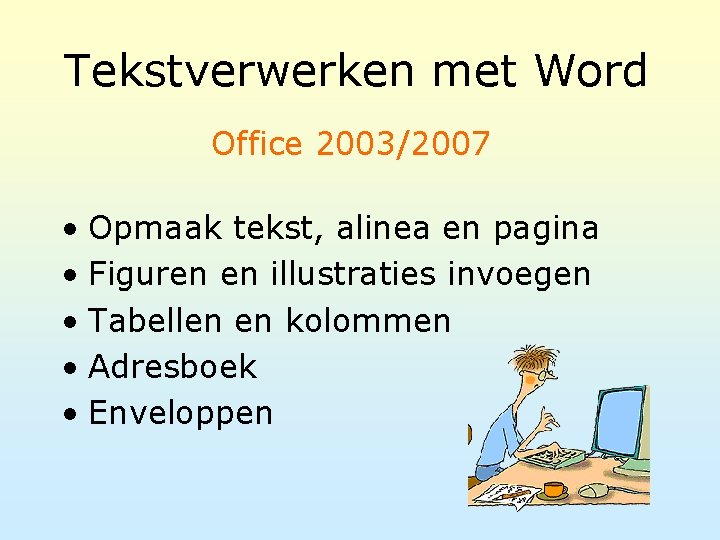 Tekstverwerken met Word

Office 2003/2007

• Opmaak tekst, alinea en pagina
• Figuren en illustraties invoegen
• Tabellen en kolommen
• Adresboek
• Enveloppen